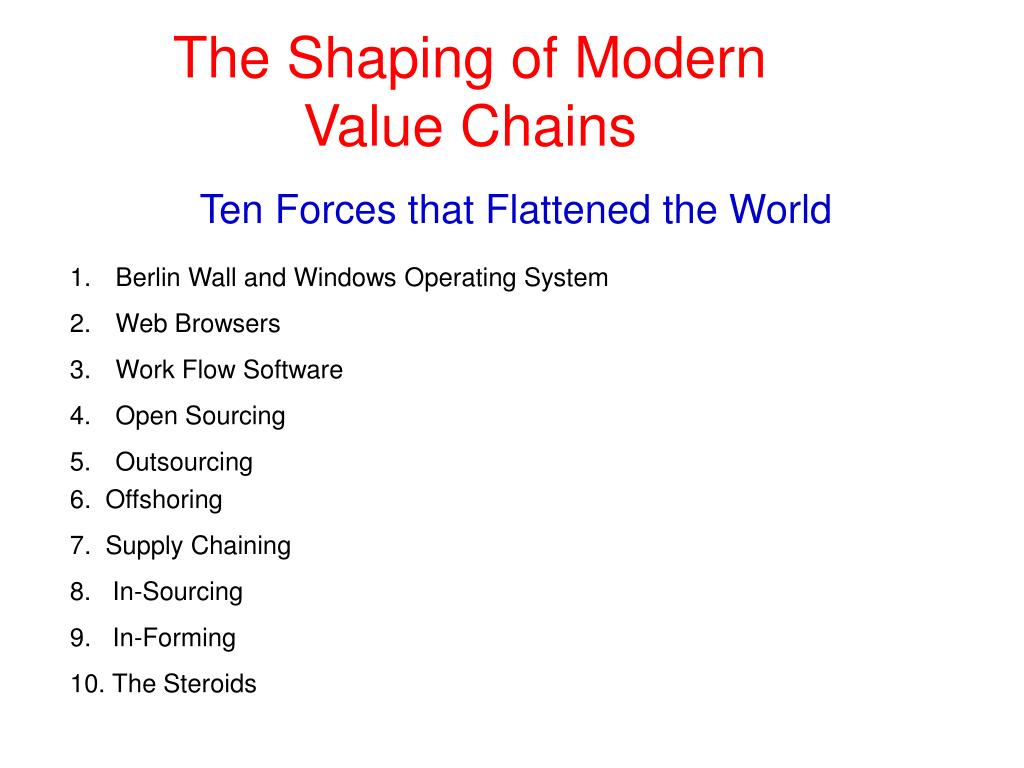 The Shaping of Modern Value Chains

Ten Forces that Flattened the World

1. Berlin Wall and Windows Operating System
2. Web Browsers
3. Work Flow Software
4. Open Sourcing
5. Outsourcing
6. Offshoring
7. Supply Chaining
8. In-Sourcing
9. In-Forming
10. The Steroids